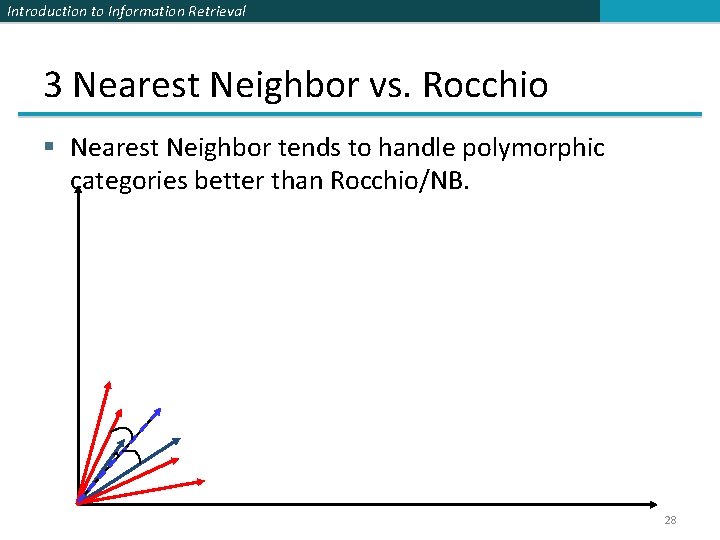 Introduction to Information Retrieval

3 Nearest Neighbor vs. Rocchio

▪ Nearest Neighbor tends to handle polymorphic categories better than Rocchio/NB.

28